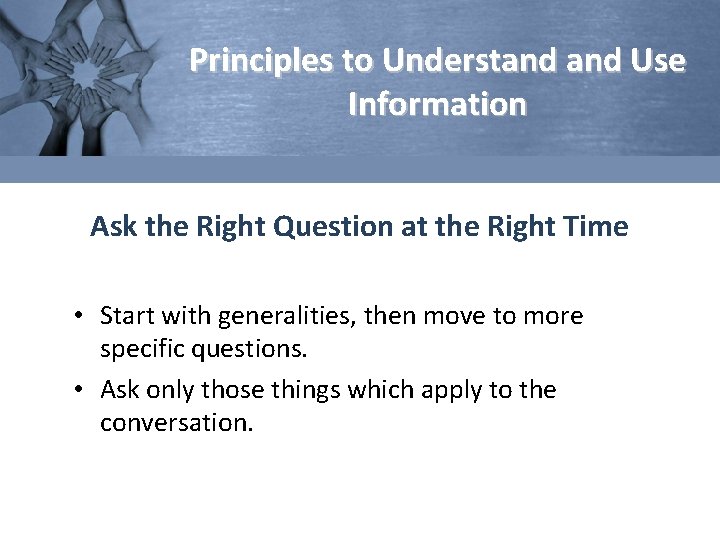 Principles to Understand and Use Information

Ask the Right Question at the Right Time

• Start with generalities, then move to more specific questions.
• Ask only those things which apply to the conversation.